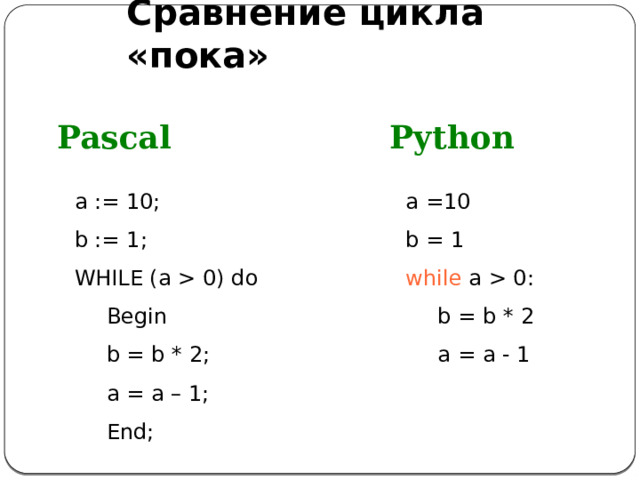 Сравнение цикла «пока»

Pascal

a := 10;
b := 1;
WHILE (a > 0) do
Begin
b = b * 2;
a = a – 1;
End;

Python

a =10
b = 1
while a > 0:
b = b * 2
a = a - 1